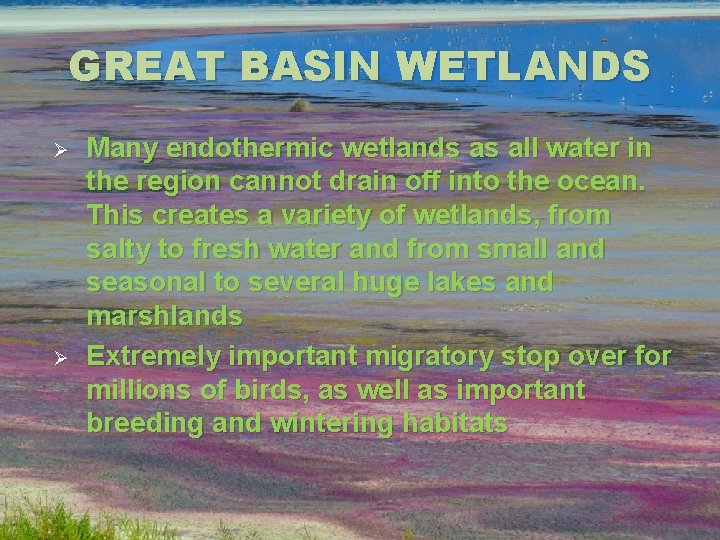 GREAT BASIN WETLANDS

➢ Many endothermic wetlands as all water in the region cannot drain off into the ocean. This creates a variety of wetlands, from salty to fresh water and from small and seasonal to several huge lakes and marshlands

➢ Extremely important migratory stop over for millions of birds, as well as important breeding and wintering habitats